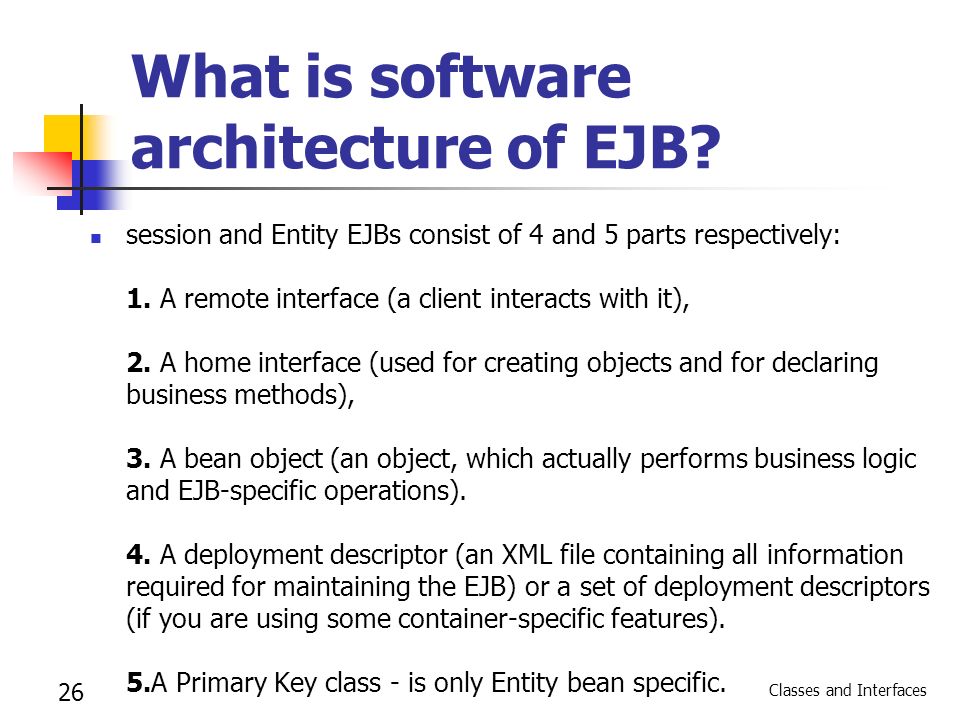 What is software architecture of EJB?

session and Entity EJBs consist of 4 and 5 parts respectively:

1. A remote interface (a client interacts with it),

2. A home interface (used for creating objects and for declaring business methods),

3. A bean object (an object, which actually performs business logic and EJB-specific operations).

4. A deployment descriptor (an XML file containing all information required for maintaining the EJB) or a set of deployment descriptors (if you are using some container-specific features).

5.A Primary Key class - is only Entity bean specific.

26

Classes and Interfaces